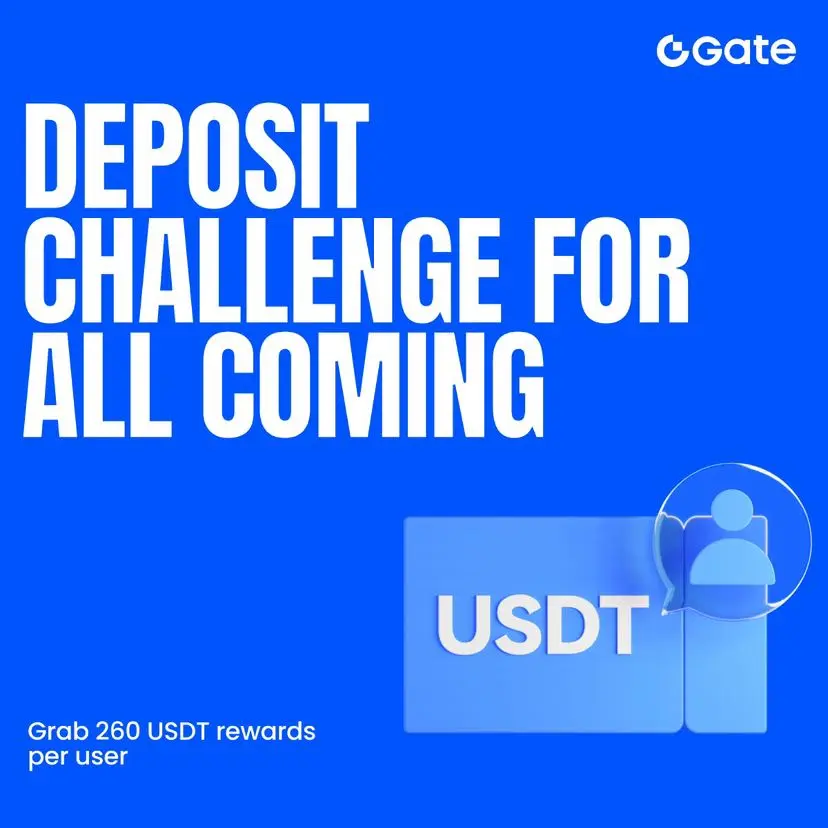 Gate

DEPOSIT CHALLENGE FOR ALL COMING

USDT

Grab 260 USDT rewards per user